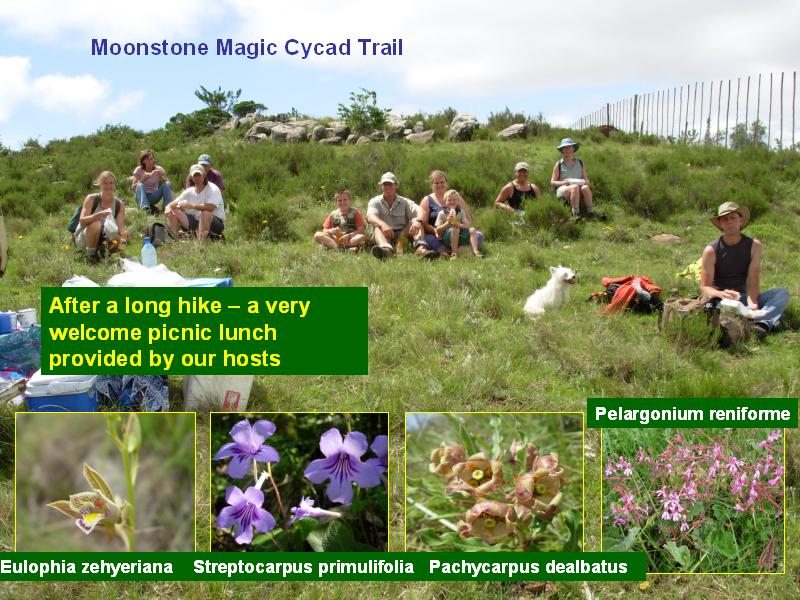 Moonstone Magic Cycad Trail

After a long hike – a very welcome picnic lunch provided by our hosts

Pelargonium reniforme

Eulophia zehyeriana

Streptocarpus primulifolia

Pachycarpus dealbatus